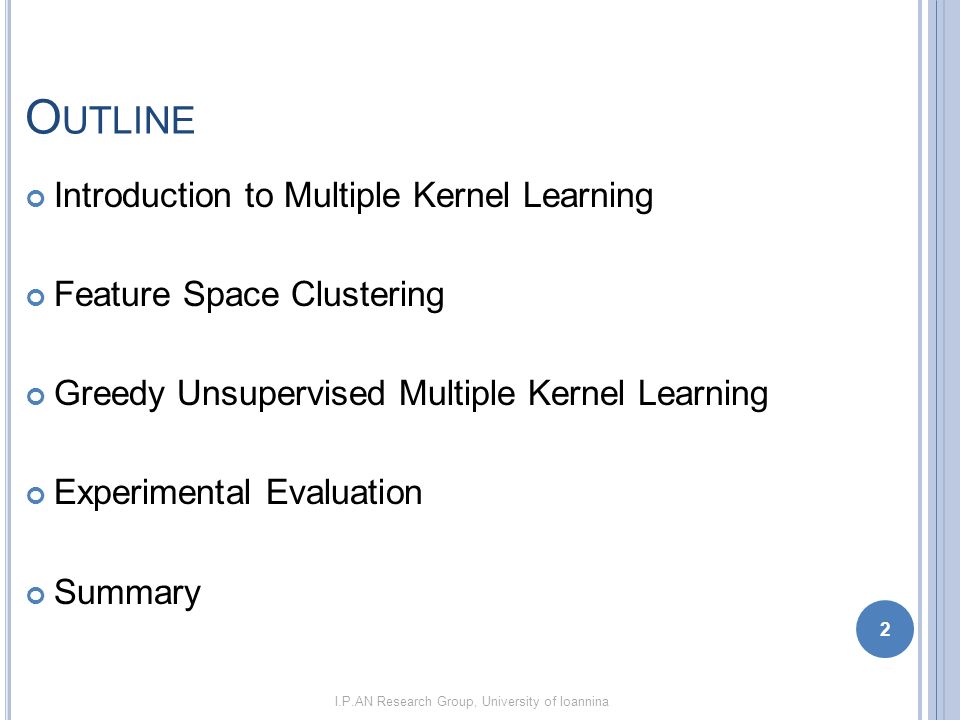 OUTLINE

Introduction to Multiple Kernel Learning

Feature Space Clustering

Greedy Unsupervised Multiple Kernel Learning

Experimental Evaluation

Summary

2

I.P.AN Research Group, University of Ioannina